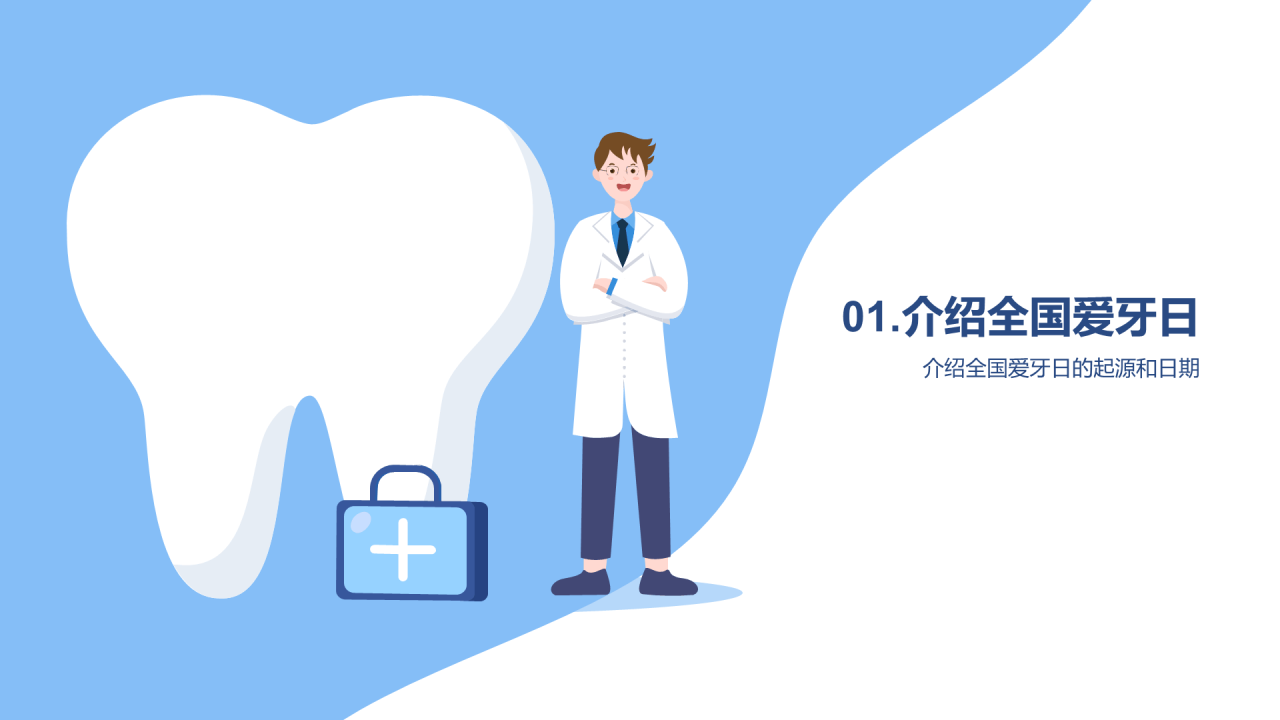 01.介绍全国爱牙日

介绍全国爱牙日的起源和日期